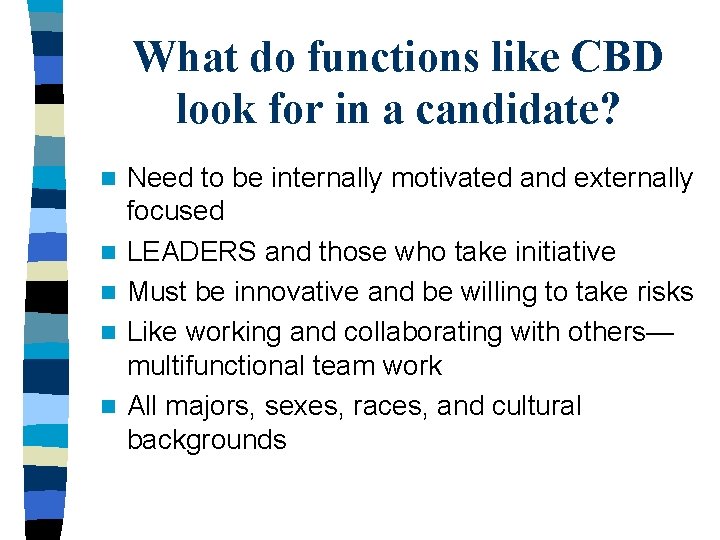 What do functions like CBD look for in a candidate?

- Need to be internally motivated and externally focused
- LEADERS and those who take initiative
- Must be innovative and be willing to take risks
- Like working and collaborating with others—multifunctional team work
- All majors, sexes, races, and cultural backgrounds